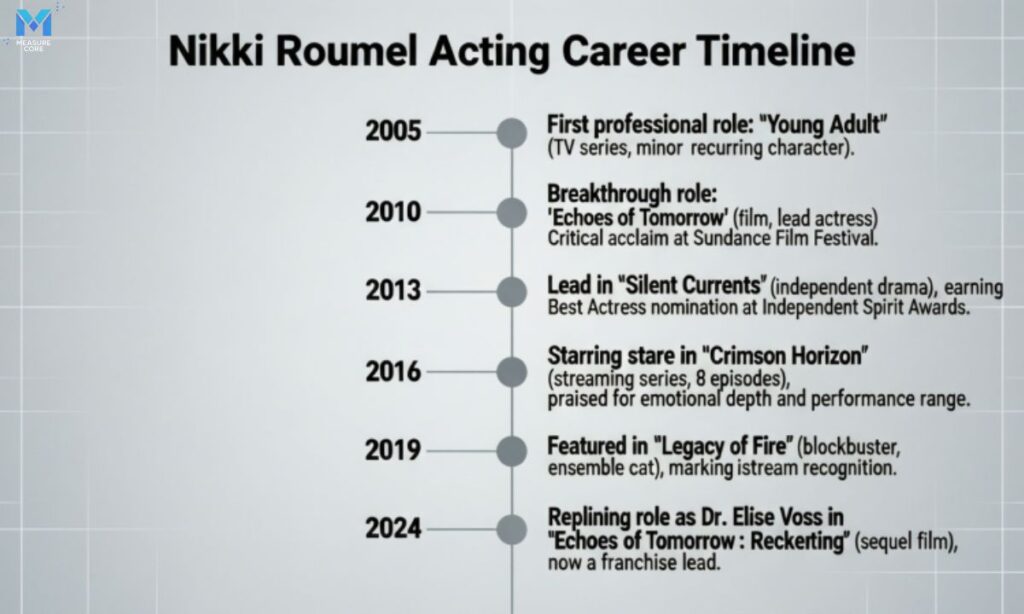 MEASURE CORE

Nikki Roumel Acting Career Timeline

2005
First professional role: "Young Adult" (TV series, minor recurring character).

2010
Breakthrough role: 'Echoes of Tomorrow' (film, lead actress) Critical acclaim at Sundance Film Festival.

2013
Lead in "Silent Currents" (independent drama), earning Best Actress nomination at Independent Spirit Awards.

2016
Starring stare in "Crimson Horizon" (streaming series, 8 episodes), praised for emotional depth and performance range.

2019
Featured in "Legacy of Fire" (blockbuster, ensemble cat), marking istream recognition.

2024
Replining role as Dr. Elise Voss in "Echoes of Tomorrow : Reckerting" (sequel film), now a franchise lead.